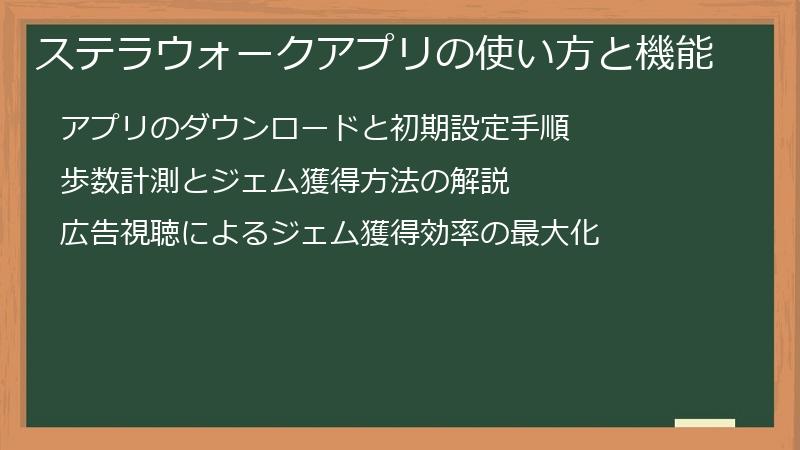 ステラウォークアプリの使い方と機能

アプリのダウンロードと初期設定手順

歩数計測とジェム獲得方法の解説

広告視聴によるジェム獲得効率の最大化